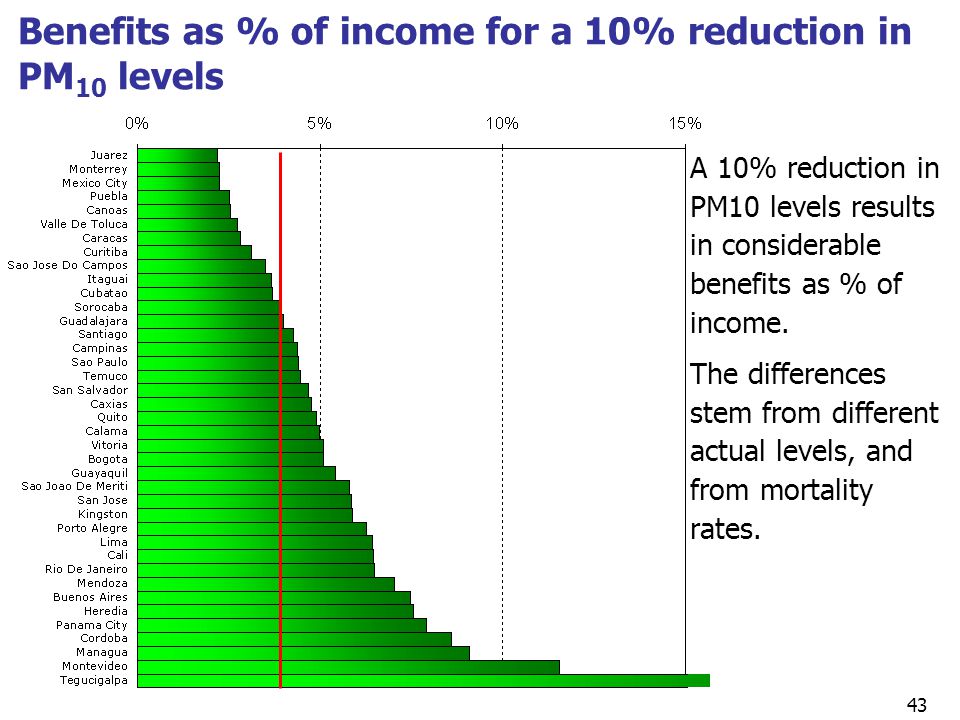 Benefits as % of income for a 10% reduction in PM$_{10}$ levels

0% 5% 10% 15%

Juarez
Monterrey
Mexico City
Puebla
Canoas
Valle De Toluca
Caracas
Curitiba
Sao Jose Do Campos
Itaguai
Cubatao
Sorocaba
Guadalajara
Santiago
Campinas
Sao Paulo
Temuco
San Salvador
Caxias
Quito
Calama
Vitoria
Bogota
Guayaquil
Sao Joao De Meriti
San Jose
Kingston
Porto Alegre
Lima
Cali
Rio De Janeiro
Mendoza
Buenos Aires
Heredia
Panama City
Cordoba
Managua
Montevideo
Tegucigalpa

A 10% reduction in PM10 levels results in considerable benefits as % of income.

The differences stem from different actual levels, and from mortality rates.

43